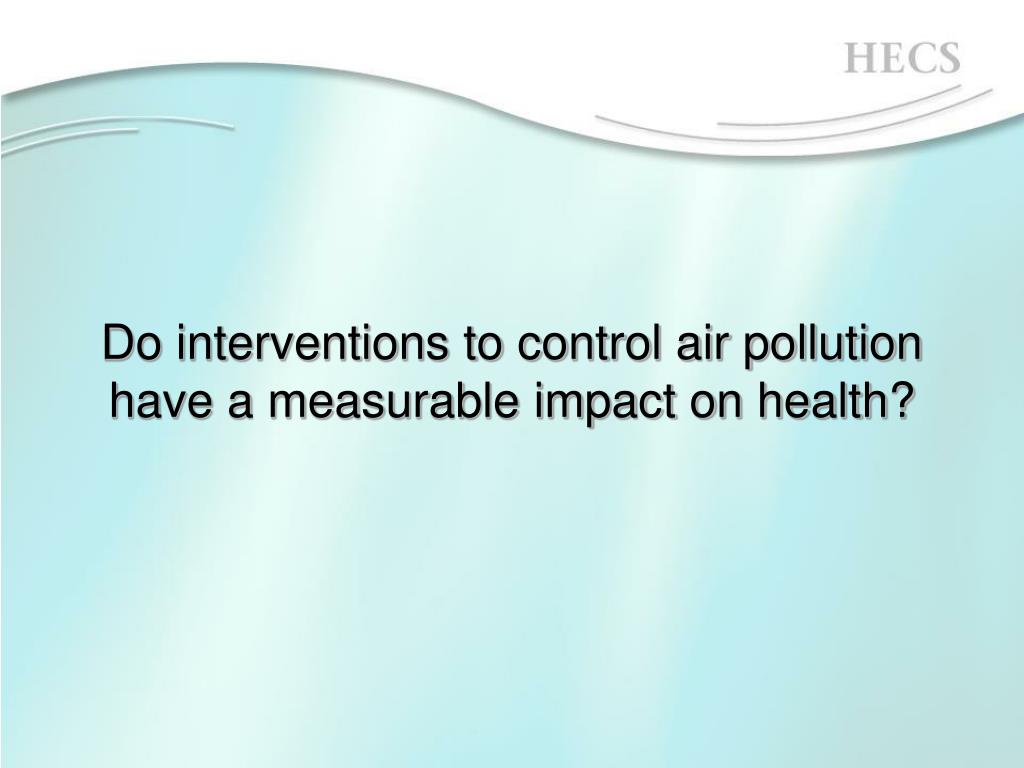 HECS

Do interventions to control air pollution have a measurable impact on health?